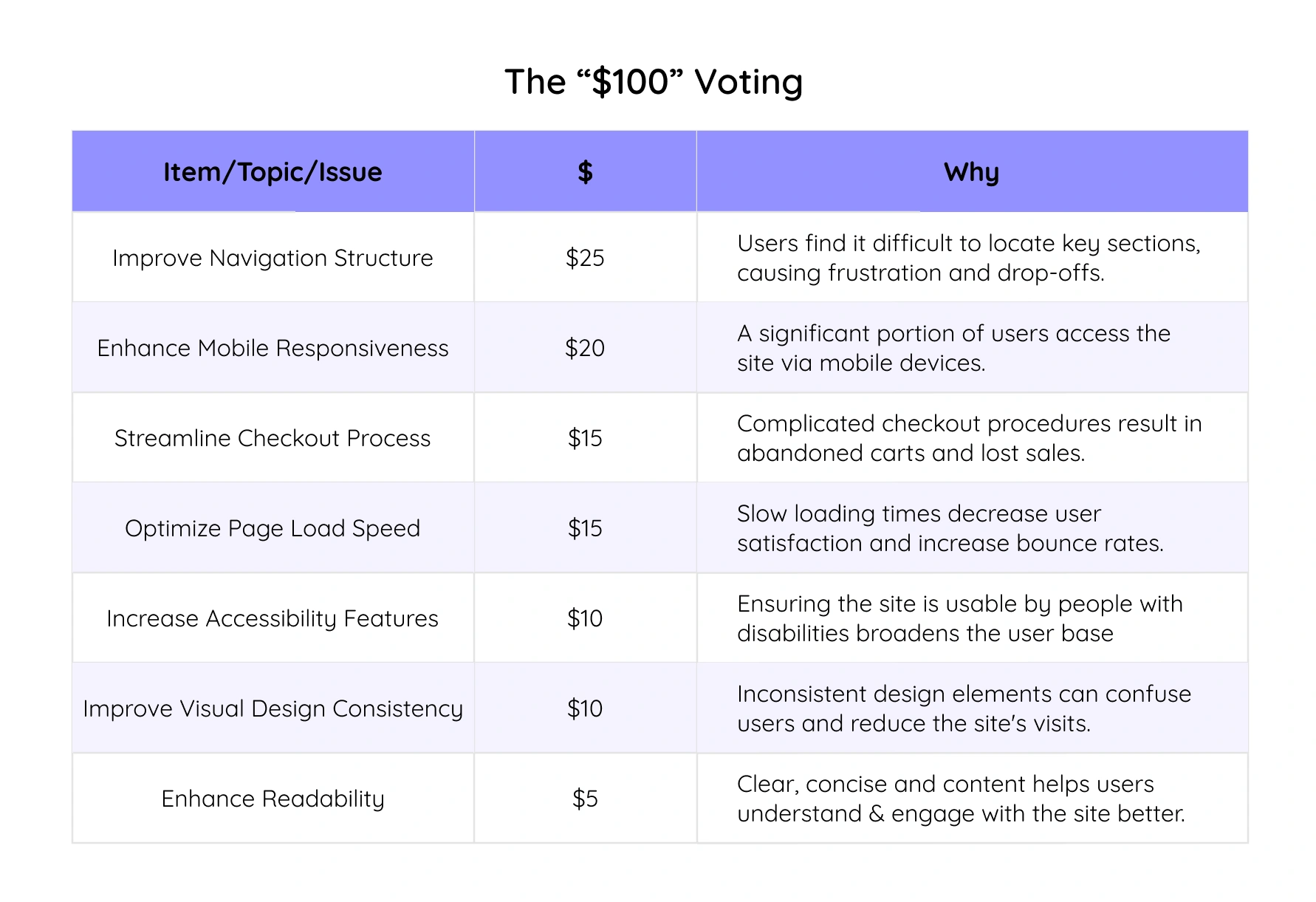 The “\$100” Voting

| Item/Topic/Issue | \$ | Why |
|---|---|---|
| Improve Navigation Structure | \$25 | Users find it difficult to locate key sections, causing frustration and drop-offs. |
| Enhance Mobile Responsiveness | \$20 | A significant portion of users access the site via mobile devices. |
| Streamline Checkout Process | \$15 | Complicated checkout procedures result in abandoned carts and lost sales. |
| Optimize Page Load Speed | \$15 | Slow loading times decrease user satisfaction and increase bounce rates. |
| Increase Accessibility Features | \$10 | Ensuring the site is usable by people with disabilities broadens the user base |
| Improve Visual Design Consistency | \$10 | Inconsistent design elements can confuse users and reduce the site's visits. |
| Enhance Readability | \$5 | Clear, concise and content helps users understand & engage with the site better. |